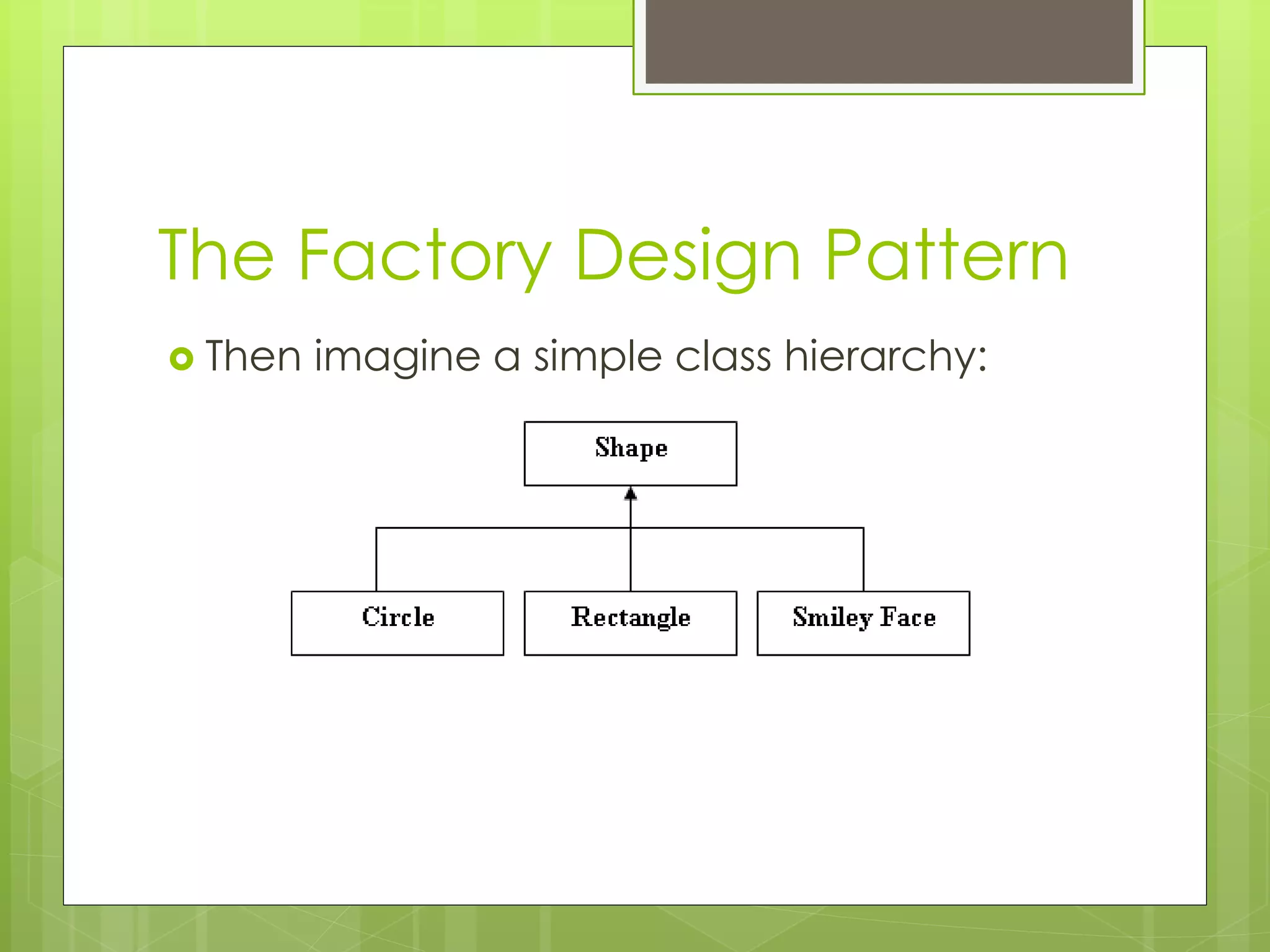 The Factory Design Pattern

Then imagine a simple class hierarchy:

Shape

Circle

Rectangle

Smiley Face